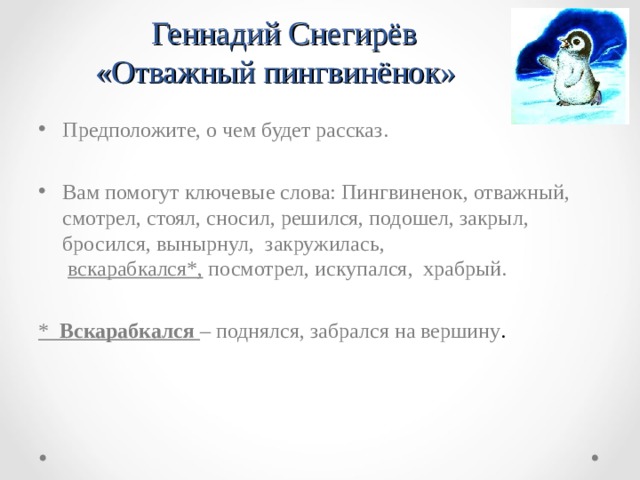 Геннадий Снегирёв
«Отважный пингвинёнок»

• Предположите, о чем будет рассказ.

• Вам помогут ключевые слова: Пингвиненок, отважный, смотрел, стоял, сносил, решился, подошел, закрыл, бросился, вынырнул, закружилась, вскарабкался*, посмотрел, искупался, храбрый.

* Вскарабкался – поднялся, забрался на вершину.